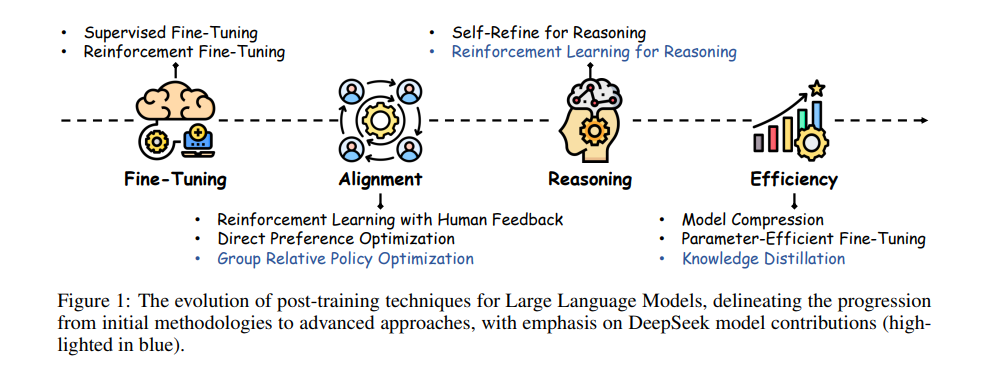 • Supervised Fine-Tuning
• Reinforcement Fine-Tuning

• Self-Refine for Reasoning
• Reinforcement Learning for Reasoning

Fine-Tuning

Alignment

Reasoning

Efficiency

• Reinforcement Learning with Human Feedback
• Direct Preference Optimization
• Group Relative Policy Optimization

• Model Compression
• Parameter-Efficient Fine-Tuning
• Knowledge Distillation

Figure 1: The evolution of post-training techniques for Large Language Models, delineating the progression from initial methodologies to advanced approaches, with emphasis on DeepSeek model contributions (highlighted in blue).